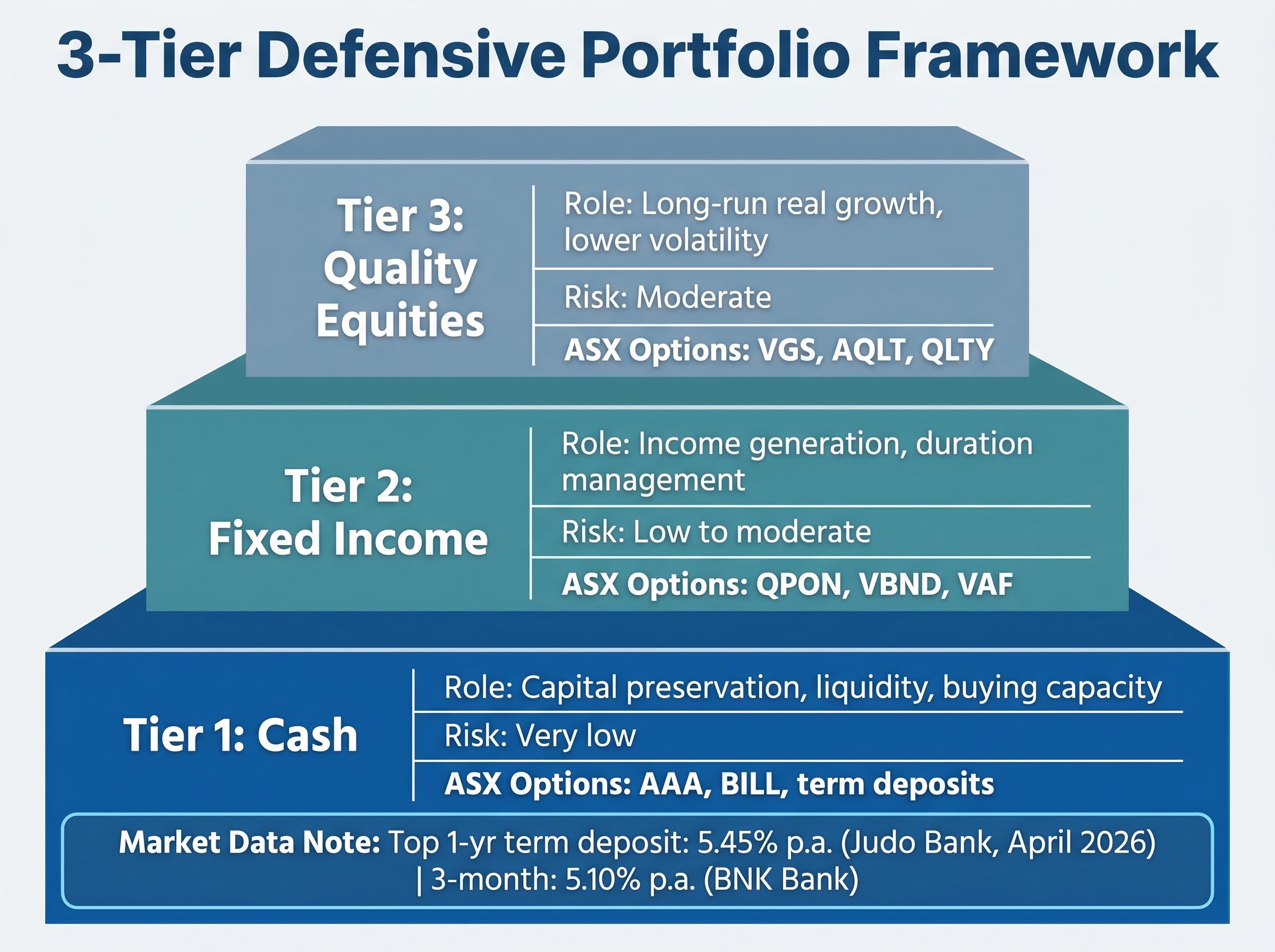 3-Tier Defensive Portfolio Framework

Tier 3: Quality Equities

Role: Long-run real growth, lower volatility

Risk: Moderate

ASX Options: VGS, AQLT, QLTY

Tier 2: Fixed Income

Role: Income generation, duration management

Risk: Low to moderate

ASX Options: QPON, VBND, VAF

Tier 1: Cash

Role: Capital preservation, liquidity, buying capacity

Risk: Very low

ASX Options: AAA, BILL, term deposits

Market Data Note: Top 1-yr term deposit: 5.45% p.a. (Judo Bank, April 2026) | 3-month: 5.10% p.a. (BNK Bank)